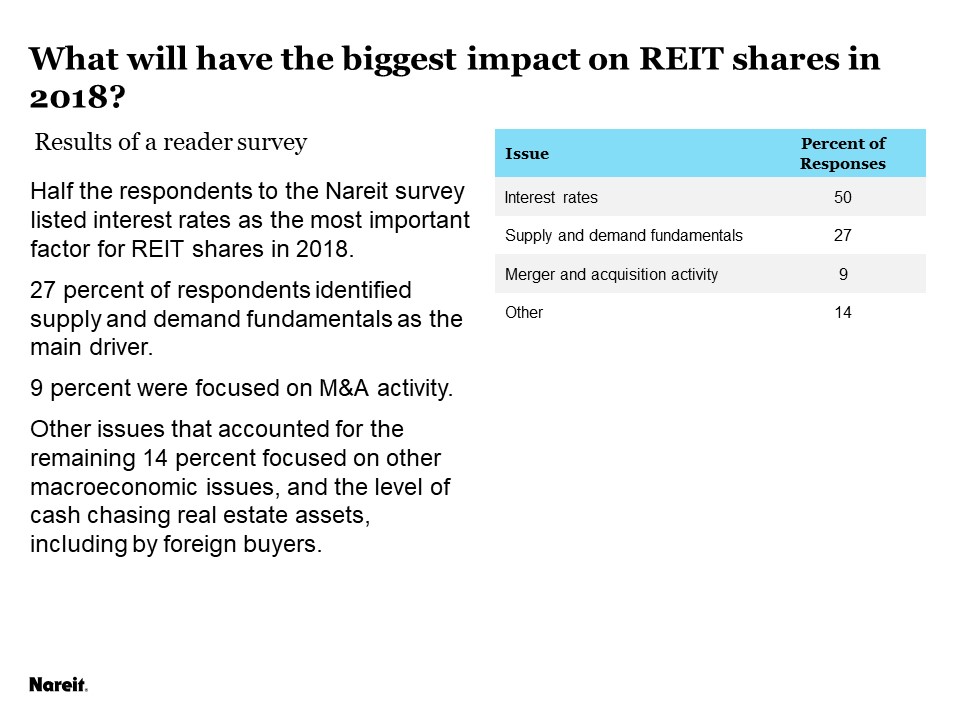 What will have the biggest impact on REIT shares in 2018?

Results of a reader survey

Half the respondents to the Nareit survey listed interest rates as the most important factor for REIT shares in 2018.

27 percent of respondents identified supply and demand fundamentals as the main driver.

9 percent were focused on M&A activity.

Other issues that accounted for the remaining 14 percent focused on other macroeconomic issues, and the level of cash chasing real estate assets, including by foreign buyers.

| Issue | Percent of Responses |
|---|---|
| Interest rates | 50 |
| Supply and demand fundamentals | 27 |
| Merger and acquisition activity | 9 |
| Other | 14 |

Nareit.